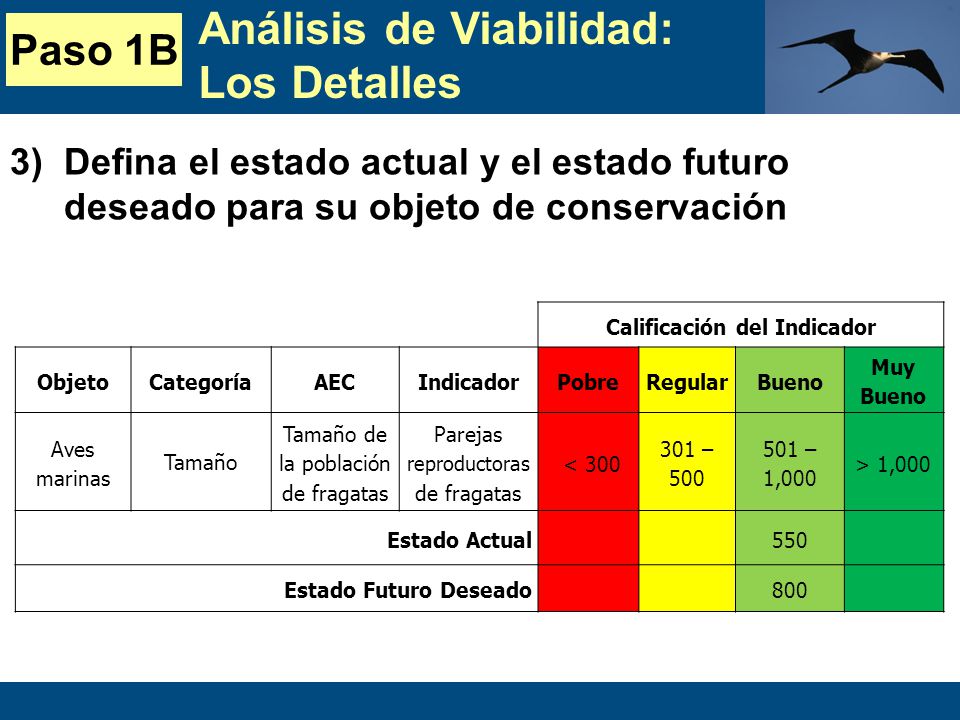 Paso 1B

Análisis de Viabilidad: Los Detalles

3) Defina el estado actual y el estado futuro deseado para su objeto de conservación

| | | | | Calificación del Indicador | | | |
|---|---|---|---|---|---|---|---|
| Objeto | Categoría | AEC | Indicador | Pobre | Regular | Bueno | Muy Bueno |
| Aves marinas | Tamaño | Tamaño de la población de fragatas | Parejas reproductoras de fragatas | < 300 | 301 – 500 | 501 – 1,000 | > 1,000 |
| Estado Actual | | | | | | 550 | |
| Estado Futuro Deseado | | | | | | 800 | |